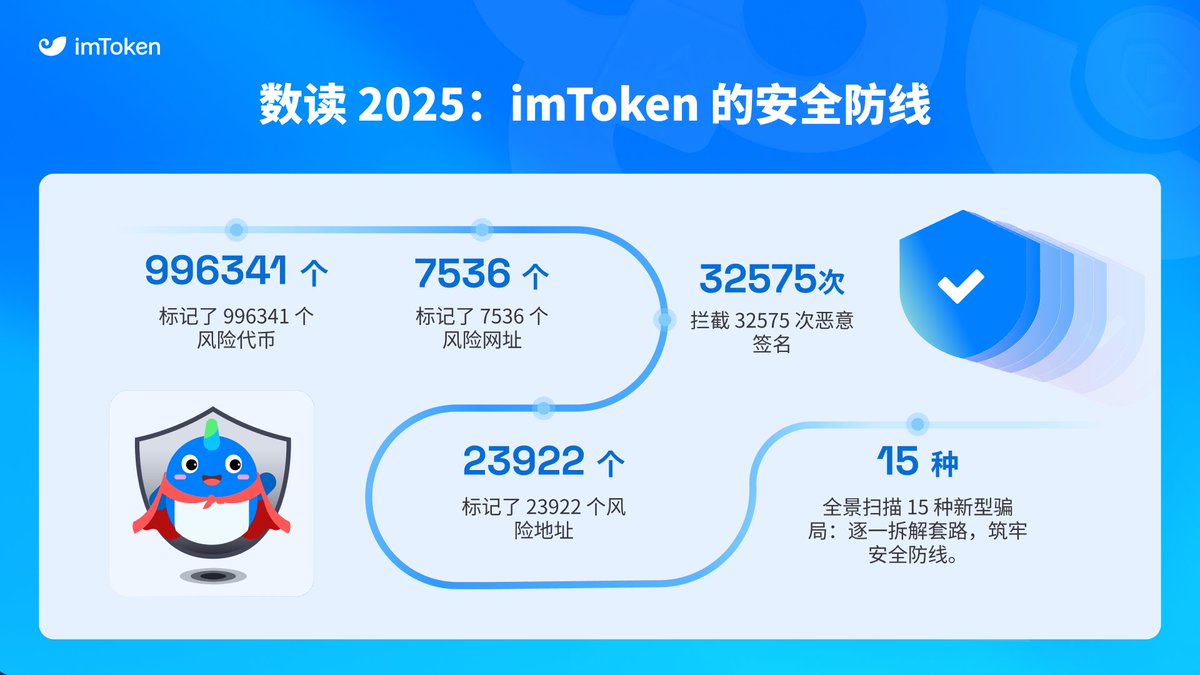 imToken

数读 2025：imToken 的安全防线

996341 个
标记了 996341 个风险代币

7536 个
标记了 7536 个风险网址

32575次
拦截 32575 次恶意签名

23922 个
标记了 23922 个风险地址

15 种
全景扫描 15 种新型骗局：逐一拆解套路，筑牢安全防线。